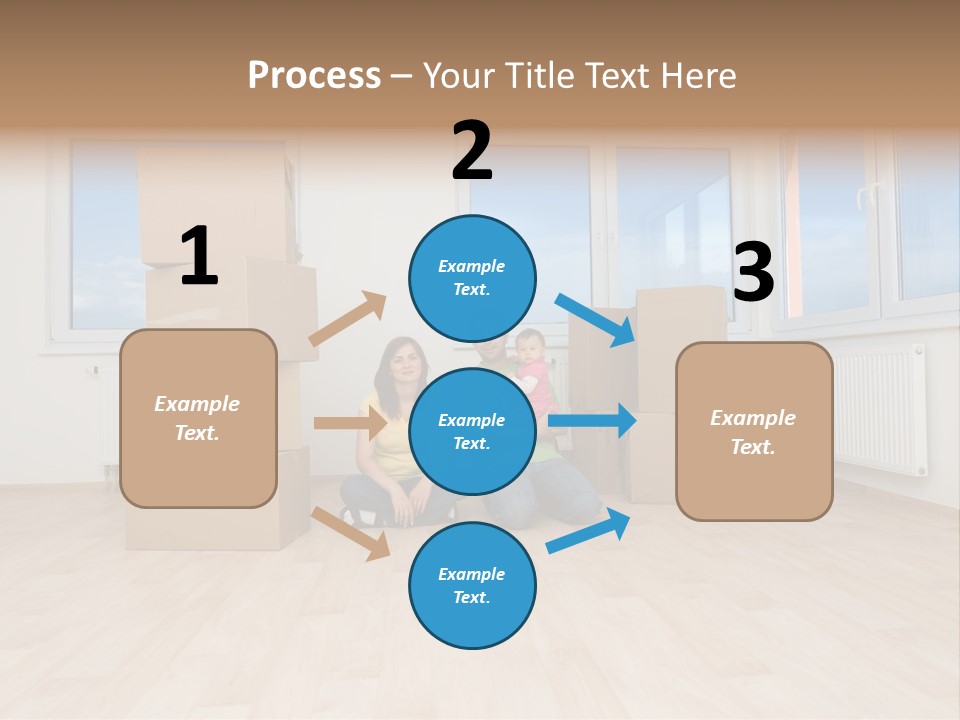 Process – Your Title Text Here

1

Example Text.

2

Example Text.

Example Text.

Example Text.

3

Example Text.